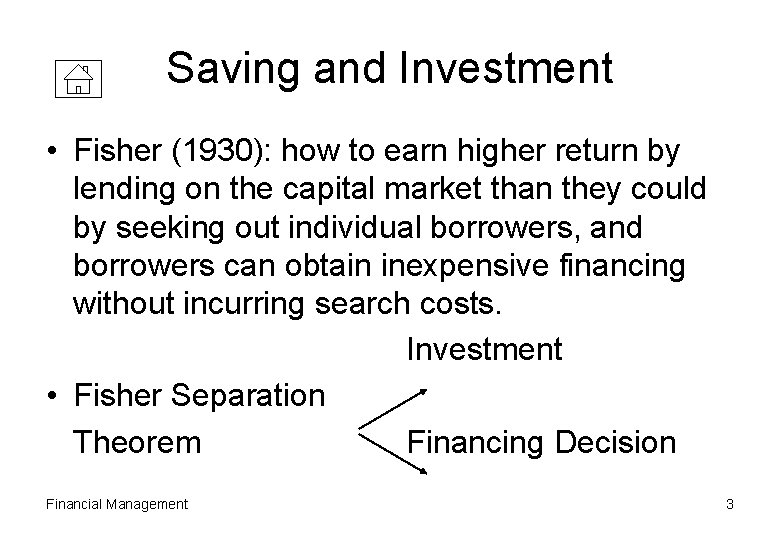 Saving and Investment

• Fisher (1930): how to earn higher return by lending on the capital market than they could by seeking out individual borrowers, and borrowers can obtain inexpensive financing without incurring search costs.

Investment

• Fisher Separation Theorem

Financing Decision

Financial Management

3